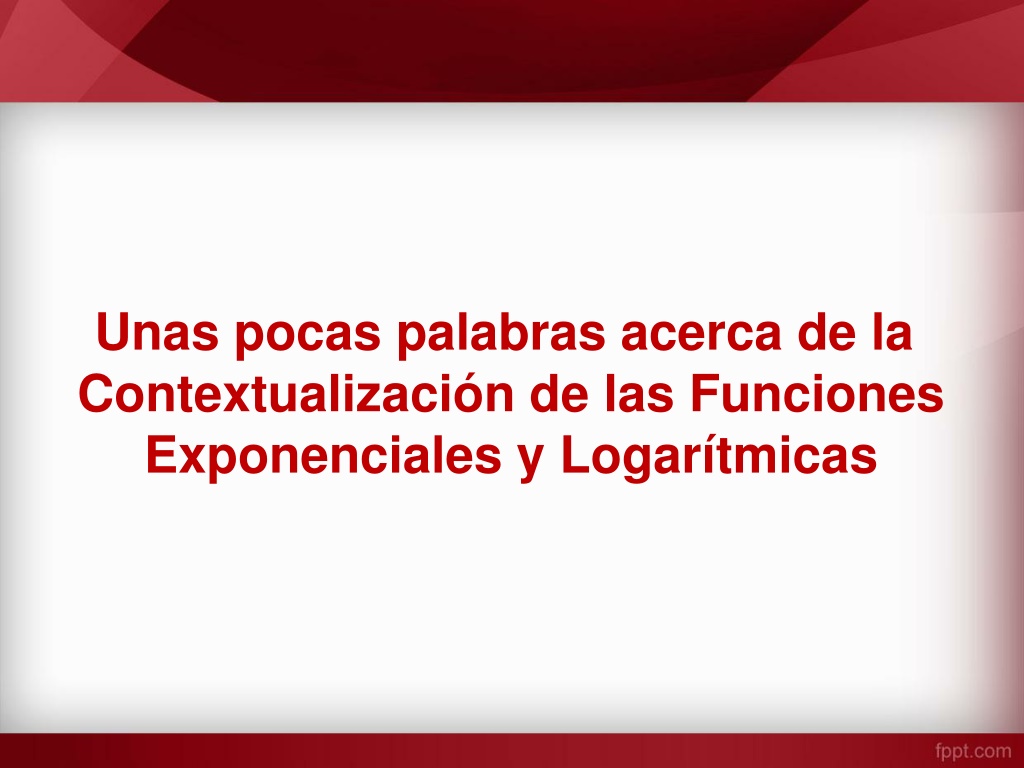 Unas pocas palabras acerca de la Contextualización de las Funciones Exponenciales y Logarítmicas

fppt.com